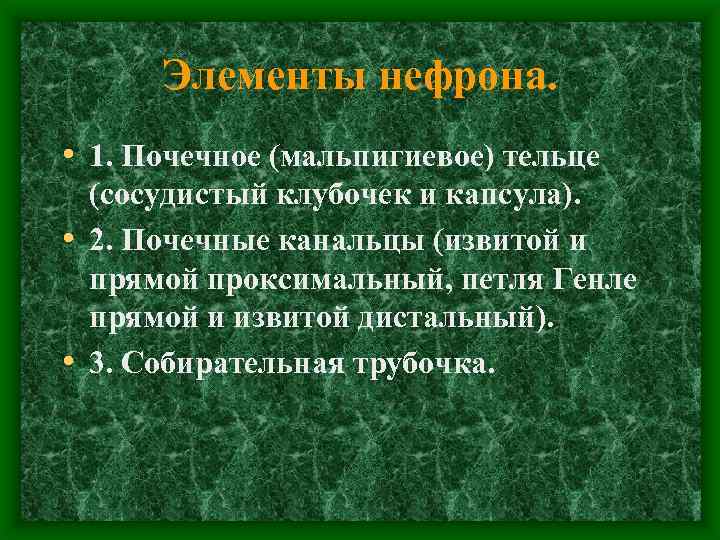 Элементы нефрона.

• 1. Почечное (мальпигиевое) тельце (сосудистый клубочек и капсула).
• 2. Почечные канальцы (извитой и прямой проксимальный, петля Генле прямой и извитой дистальный).
• 3. Собирательная трубочка.